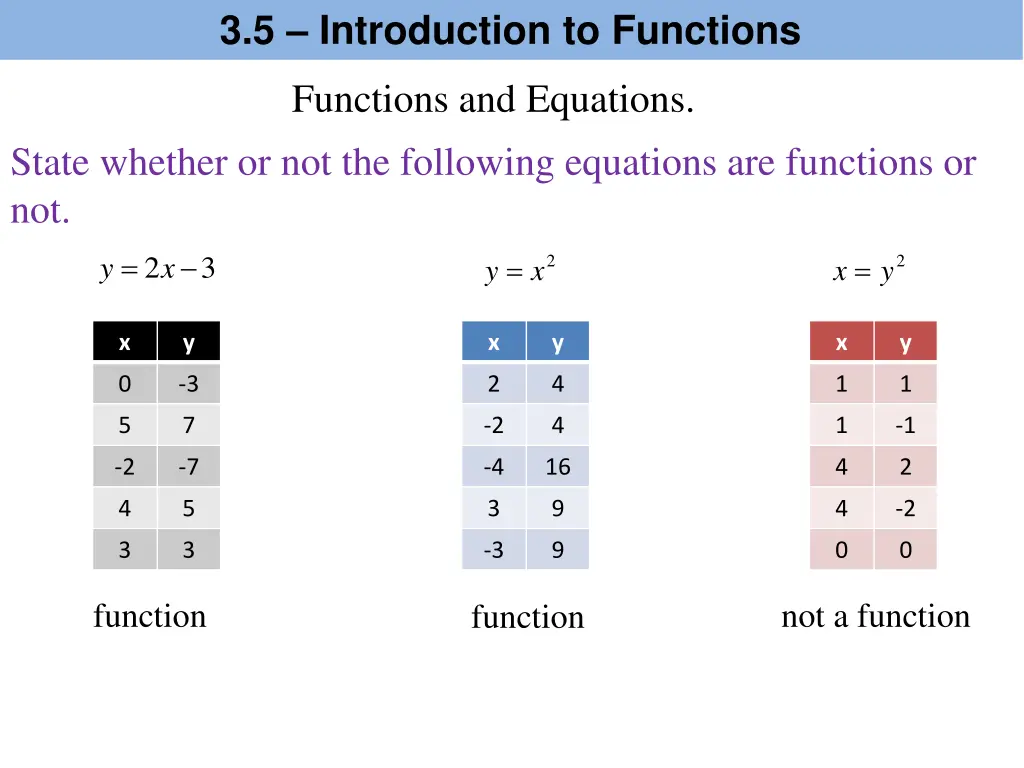 3.5 – Introduction to Functions

Functions and Equations.

State whether or not the following equations are functions or not.

$y = 2x - 3$

| x | y |
|---|---|
| 0 | -3 |
| 5 | 7 |
| -2 | -7 |
| 4 | 5 |
| 3 | 3 |

function

$y = x^2$

| x | y |
|---|---|
| 2 | 4 |
| -2 | 4 |
| -4 | 16 |
| 3 | 9 |
| -3 | 9 |

function

$x = y^2$

| x | y |
|---|---|
| 1 | 1 |
| 1 | -1 |
| 4 | 2 |
| 4 | -2 |
| 0 | 0 |

not a function